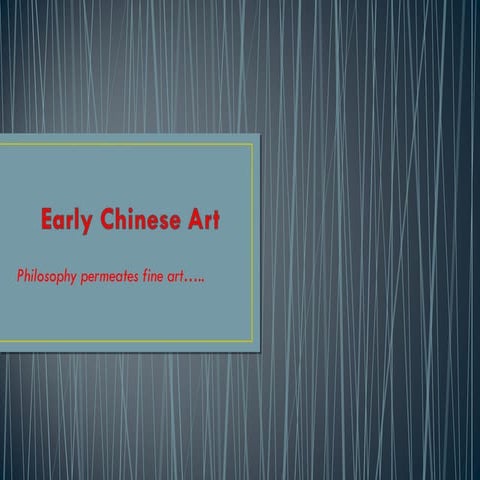 Early Chinese Art

Philosophy permeates fine art…..